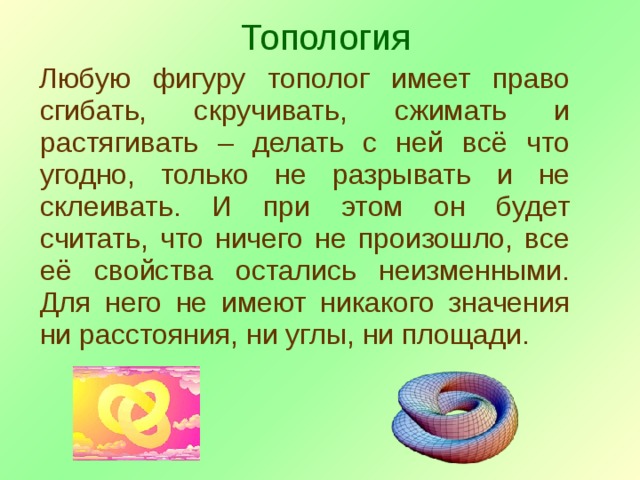 Топология

Любую фигуру тополог имеет право сгибать, скручивать, сжимать и растягивать – делать с ней всё что угодно, только не разрывать и не склеивать. И при этом он будет считать, что ничего не произошло, все её свойства остались неизменными. Для него не имеют никакого значения ни расстояния, ни углы, ни площади.